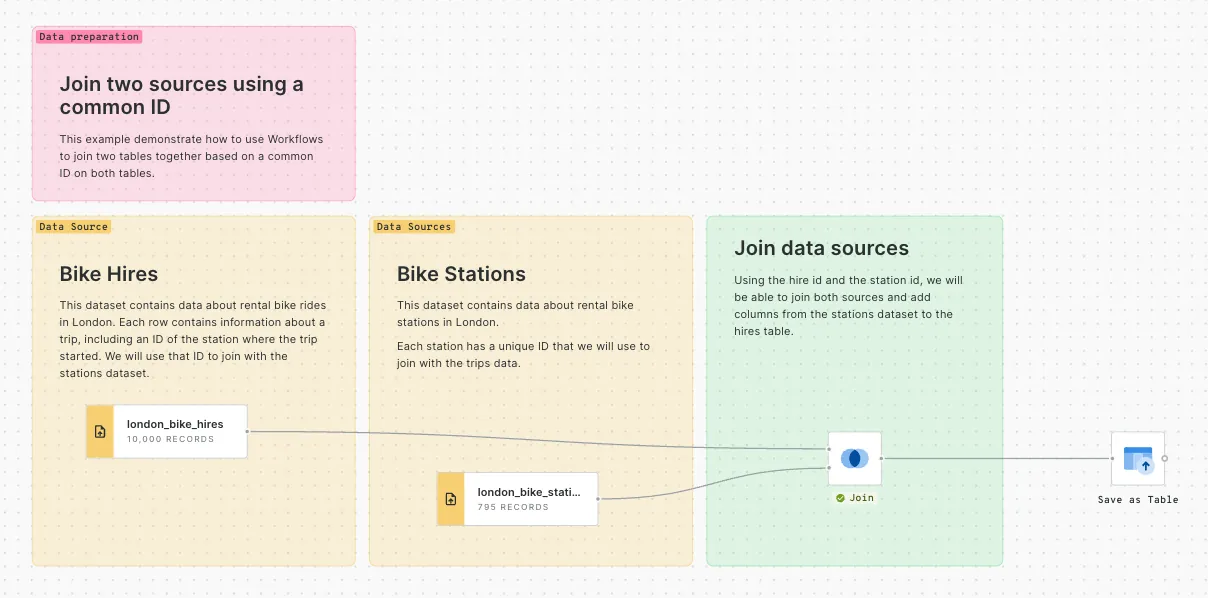 Data preparation

Join two sources using a common ID

This example demonstrate how to use Workflows to join two tables together based on a common ID on both tables.

Data Source

Bike Hires

This dataset contains data about rental bike rides in London. Each row contains information about a trip, including an ID of the station where the trip started. We will use that ID to join with the stations dataset.

london_bike_hires
10,000 RECORDS

Data Sources

Bike Stations

This dataset contains data about rental bike stations in London.

Each station has a unique ID that we will use to join with the trips data.

london_bike_stati...
795 RECORDS

Join data sources

Using the hire id and the station id, we will be able to join both sources and add columns from the stations dataset to the hires table.

Join

Save as Table